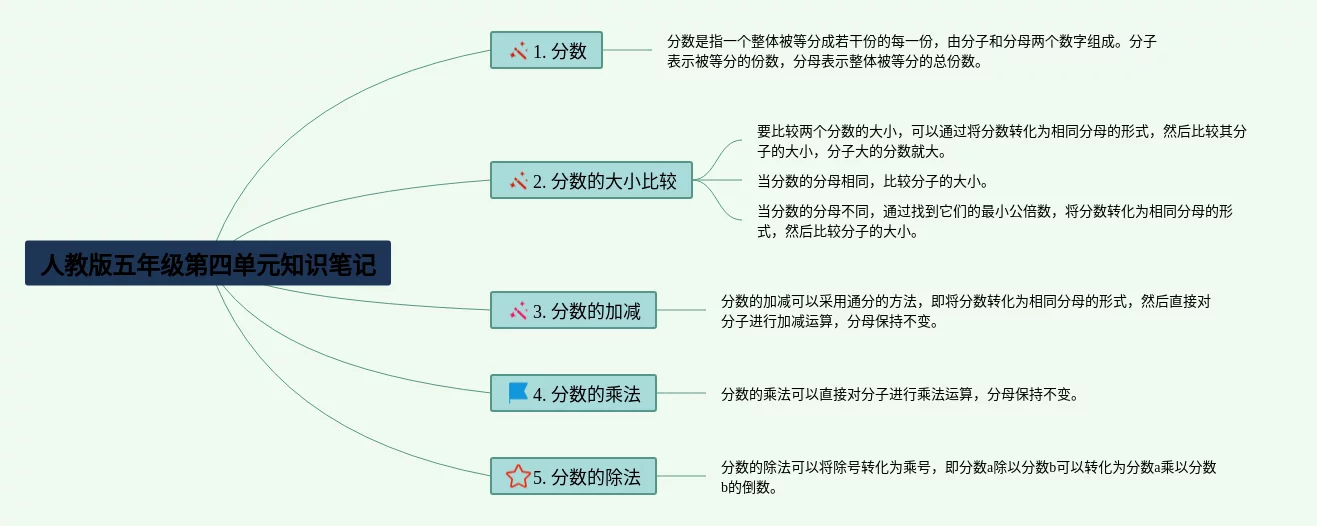 人教版五年级第四单元知识笔记

1. 分数

分数是指一个整体被等分成若干份的每一份，由分子和分母两个数字组成。分子表示被等分的份数，分母表示整体被等分的总份数。

2. 分数的大小比较

要比较两个分数的大小，可以通过将分数转化为相同分母的形式，然后比较其分子的大小，分子大的分数就大。

当分数的分母相同，比较分子的大小。

当分数的分母不同，通过找到它们的最小公倍数，将分数转化为相同分母的形式，然后比较分子的大小。

3. 分数的加减

分数的加减可以采用通分的方法，即将分数转化为相同分母的形式，然后直接对分子进行加减运算，分母保持不变。

4. 分数的乘法

分数的乘法可以直接对分子进行乘法运算，分母保持不变。

5. 分数的除法

分数的除法可以将除号转化为乘号，即分数a除以分数b可以转化为分数a乘以分数b的倒数。